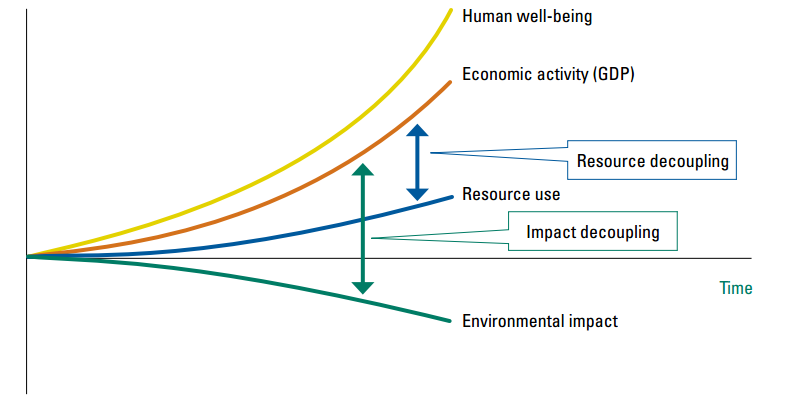 Human well-being

Economic activity (GDP)

Resource decoupling

Resource use

Impact decoupling

Time

Environmental impact